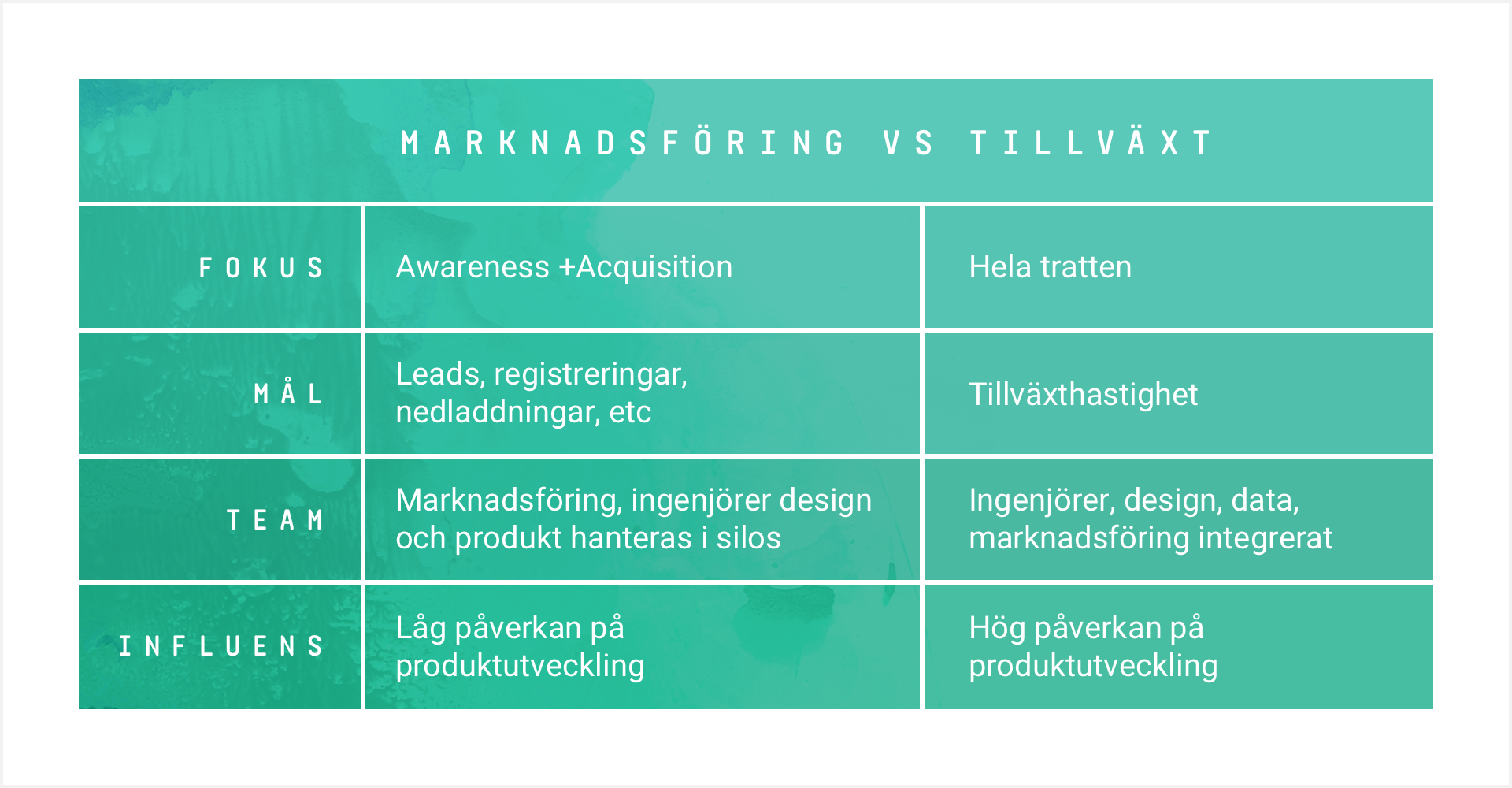 MARKNADSFÖRING VS TILLVÄXT

| | | |
|---|---|---|
| FOKUS | Awareness +Acquisition | Hela tratten |
| MÅL | Leads, registreringar, nedladdningar, etc | Tillväxthastighet |
| TEAM | Marknadsföring, ingenjörer design och produkt hanteras i silos | Ingenjörer, design, data, marknadsföring integrerat |
| INFLUENS | Låg påverkan på produktutveckling | Hög påverkan på produktutveckling |